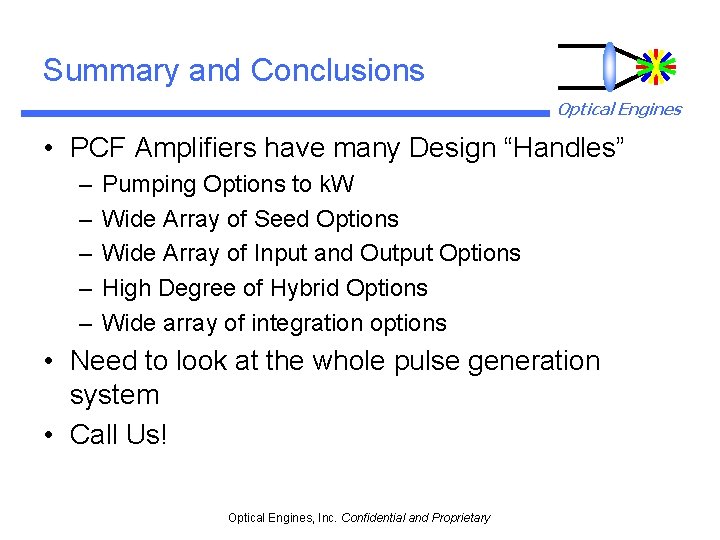 Summary and Conclusions

Optical Engines

• PCF Amplifiers have many Design "Handles"
– Pumping Options to kW
– Wide Array of Seed Options
– Wide Array of Input and Output Options
– High Degree of Hybrid Options
– Wide array of integration options
• Need to look at the whole pulse generation system
• Call Us!

Optical Engines, Inc. Confidential and Proprietary